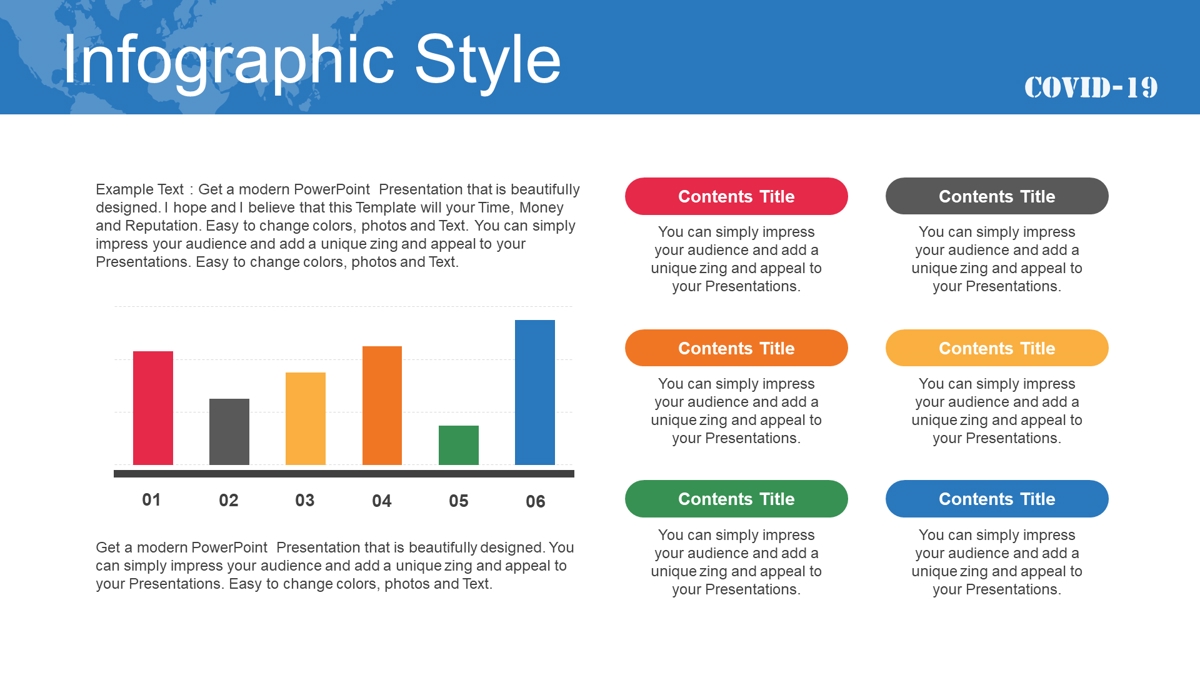 Infographic Style

COVID-19

Example Text : Get a modern PowerPoint Presentation that is beautifully designed. I hope and I believe that this Template will your Time, Money and Reputation. Easy to change colors, photos and Text. You can simply impress your audience and add a unique zing and appeal to your Presentations. Easy to change colors, photos and Text.

01 02 03 04 05 06

Get a modern PowerPoint Presentation that is beautifully designed. You can simply impress your audience and add a unique zing and appeal to your Presentations. Easy to change colors, photos and Text.

Contents Title

You can simply impress your audience and add a unique zing and appeal to your Presentations.

Contents Title

You can simply impress your audience and add a unique zing and appeal to your Presentations.

Contents Title

You can simply impress your audience and add a unique zing and appeal to your Presentations.

Contents Title

You can simply impress your audience and add a unique zing and appeal to your Presentations.

Contents Title

You can simply impress your audience and add a unique zing and appeal to your Presentations.

Contents Title

You can simply impress your audience and add a unique zing and appeal to your Presentations.